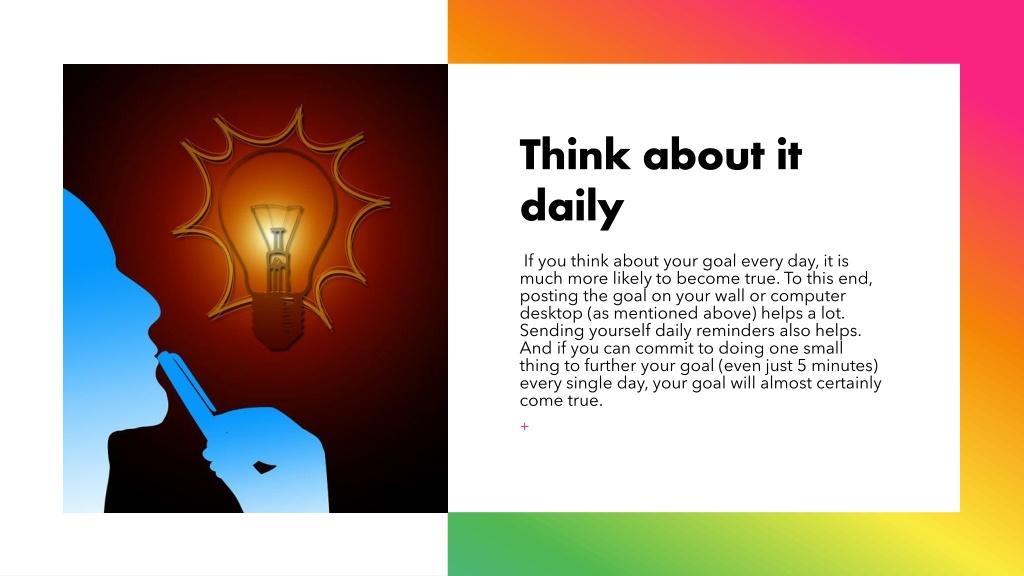 Think about it daily

If you think about your goal every day, it is much more likely to become true. To this end, posting the goal on your wall or computer desktop (as mentioned above) helps a lot. Sending yourself daily reminders also helps. And if you can commit to doing one small thing to further your goal (even just 5 minutes) every single day, your goal will almost certainly come true.

+